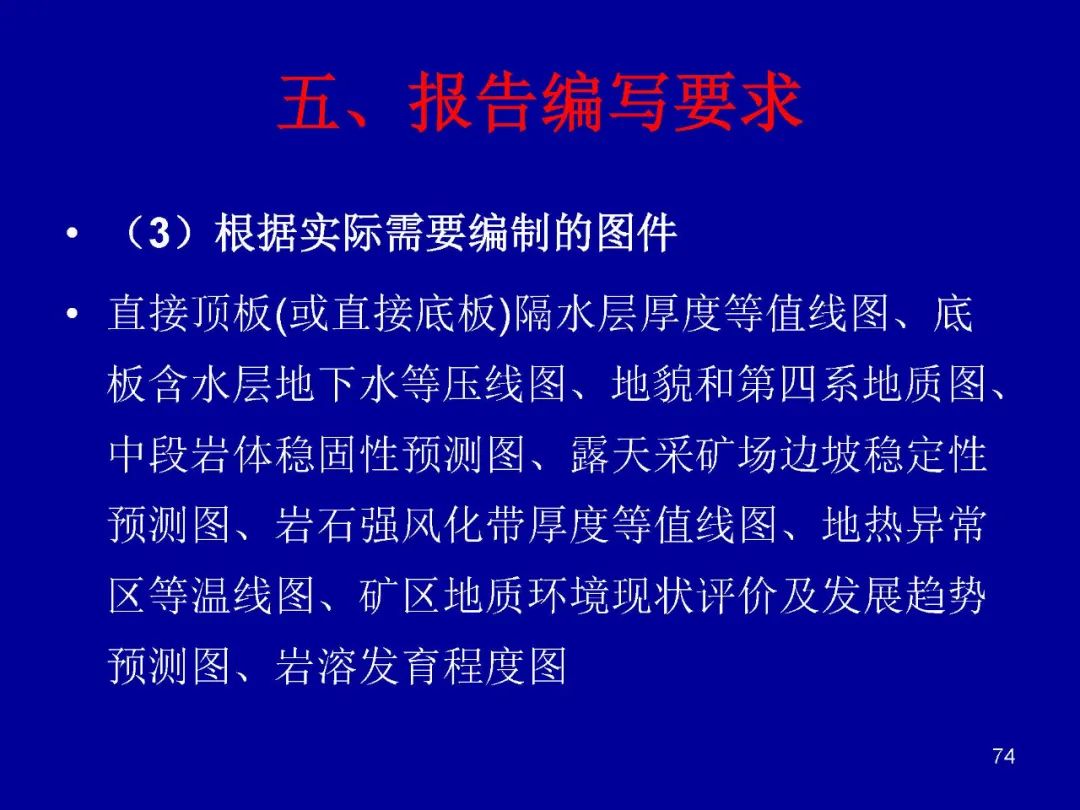 五、报告编写要求

• （3）根据实际需要编制的图件

• 直接顶板(或直接底板)隔水层厚度等值线图、底板含水层地下水等压线图、地貌和第四系地质图、中段岩体稳固性预测图、露天采矿场边坡稳定性预测图、岩石强风化带厚度等值线图、地热异常区等温线图、矿区地质环境现状评价及发展趋势预测图、岩溶发育程度图

74